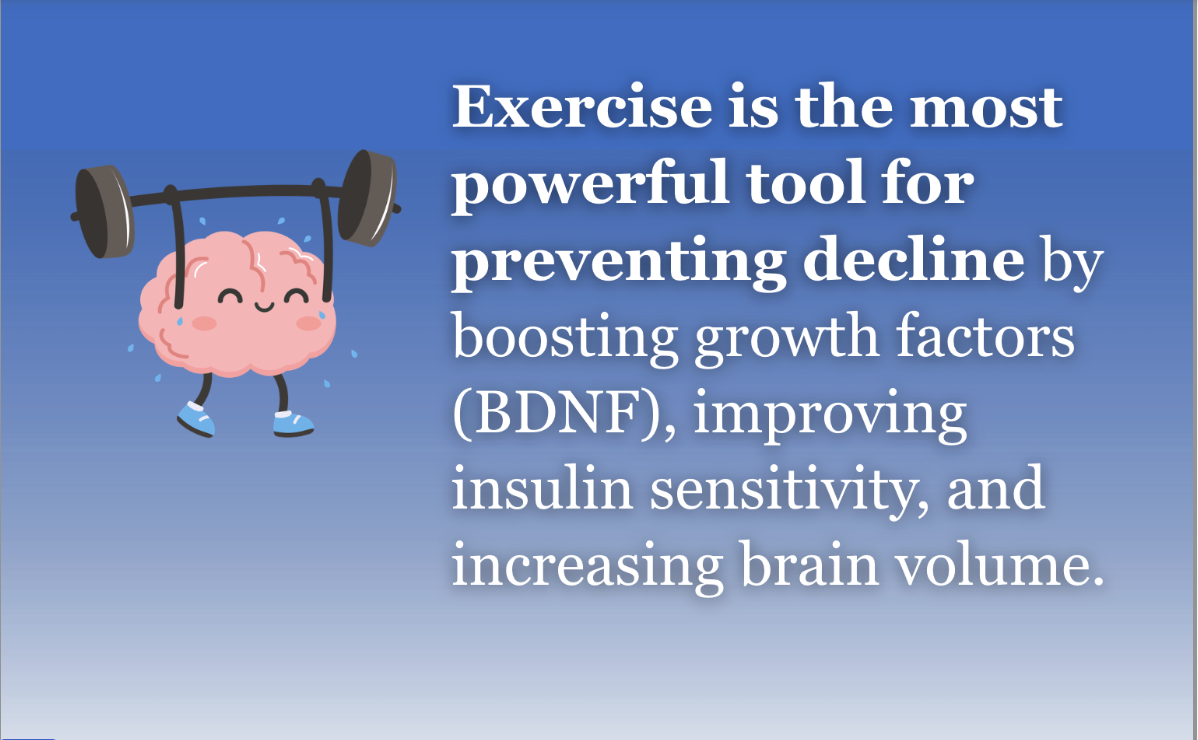 Exercise is the most powerful tool for preventing decline by boosting growth factors (BDNF), improving insulin sensitivity, and increasing brain volume.